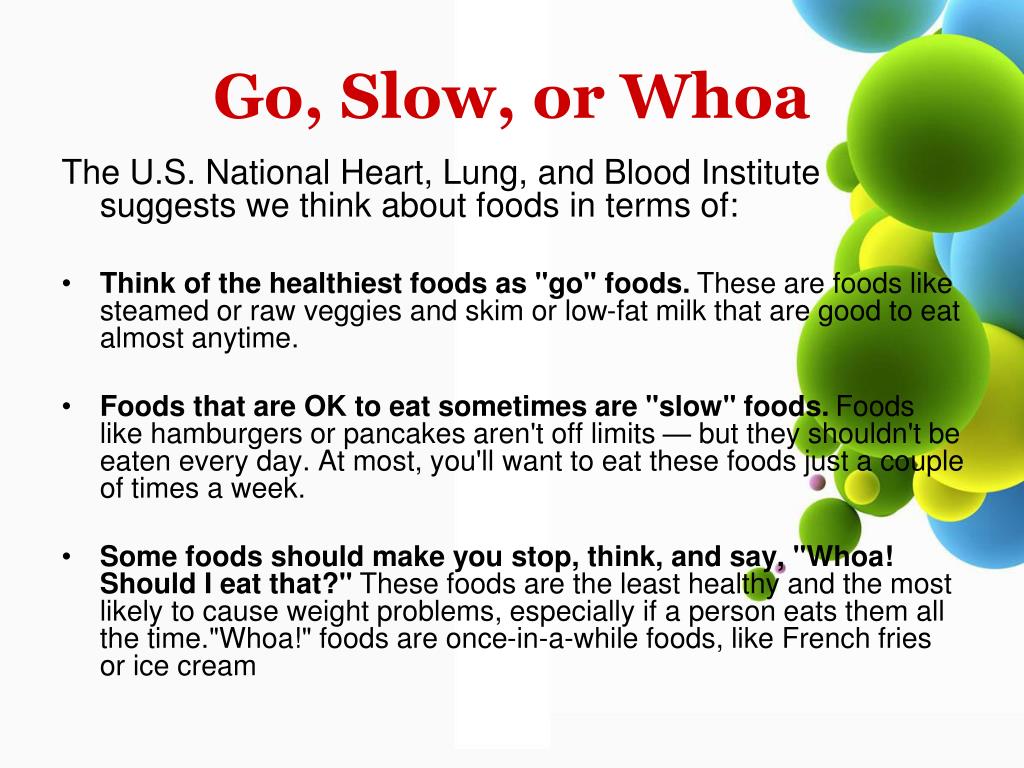 Go, Slow, or Whoa

The U.S. National Heart, Lung, and Blood Institute suggests we think about foods in terms of:

• Think of the healthiest foods as "go" foods. These are foods like steamed or raw veggies and skim or low-fat milk that are good to eat almost anytime.

• Foods that are OK to eat sometimes are "slow" foods. Foods like hamburgers or pancakes aren't off limits — but they shouldn't be eaten every day. At most, you'll want to eat these foods just a couple of times a week.

• Some foods should make you stop, think, and say, "Whoa! Should I eat that?" These foods are the least healthy and the most likely to cause weight problems, especially if a person eats them all the time."Whoa!" foods are once-in-a-while foods, like French fries or ice cream